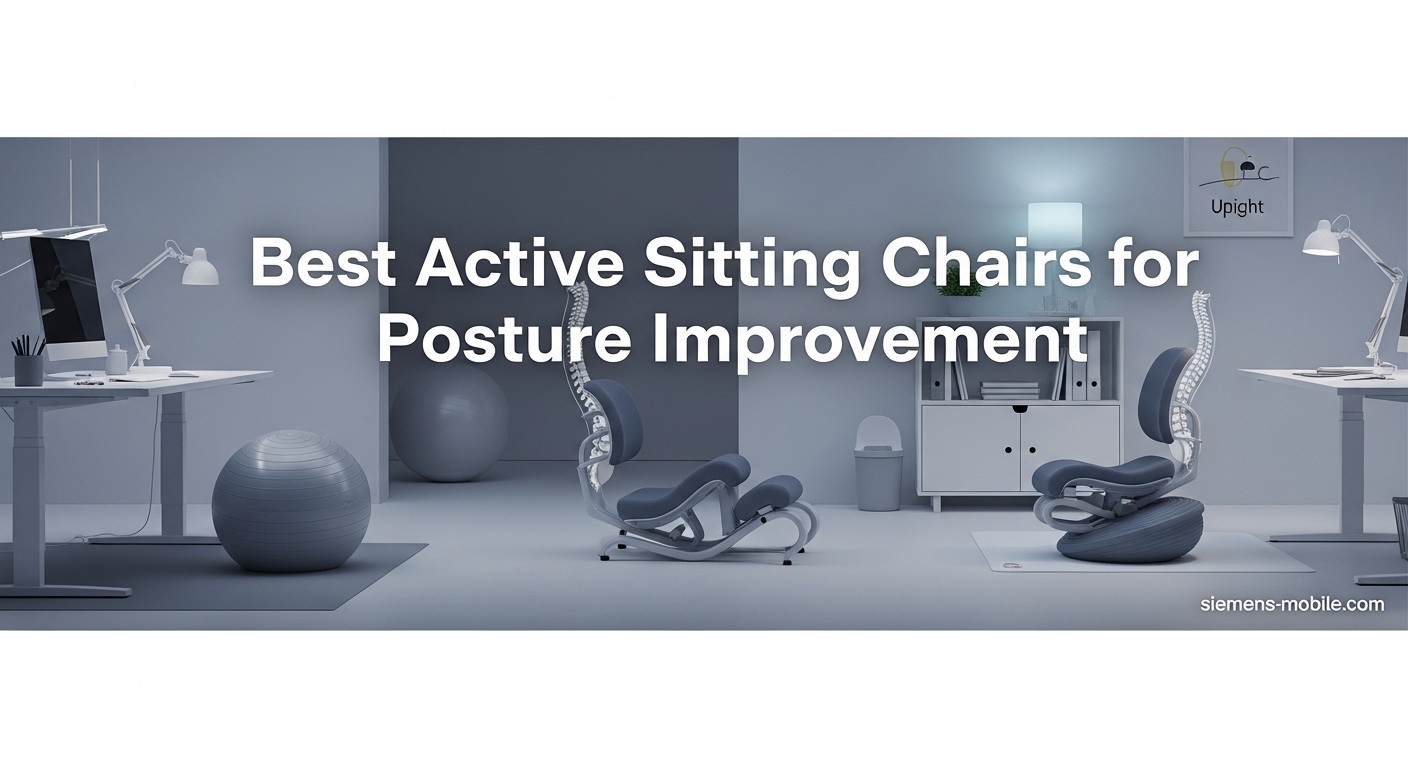 Upight

Best Active Sitting Chairs for Posture Improvement

siemens-mobile.com